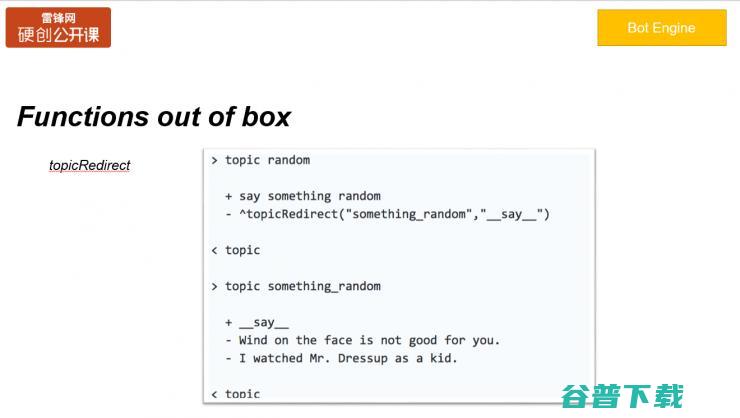 雷锋网
硬创公开课

Bot Engine

Functions out of box

topicRedirect

> topic random

+ say something random
- ^topicRedirect("something_random","__say__")

< topic

> topic something_random

+ __say__
- Wind on the face is not good for you.
- I watched Mr. Dressup as a kid.

< topic

谷普下载